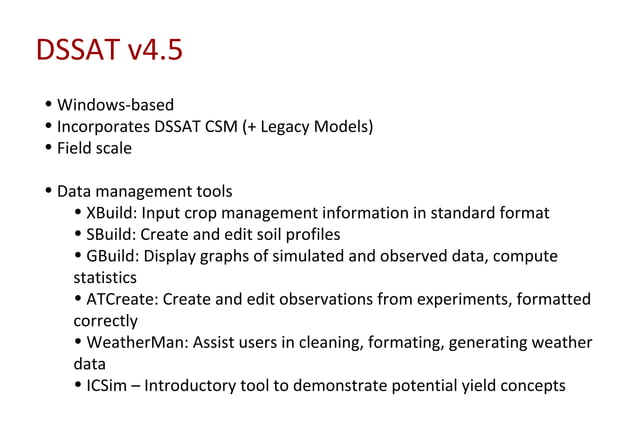 DSSAT v4.5

• Windows-based
• Incorporates DSSAT CSM (+ Legacy Models)
• Field scale

• Data management tools
• XBuild: Input crop management information in standard format
• SBuild: Create and edit soil profiles
• GBuild: Display graphs of simulated and observed data, compute statistics
• ATCreate: Create and edit observations from experiments, formatted correctly
• WeatherMan: Assist users in cleaning, formating, generating weather data
• ICSim – Introductory tool to demonstrate potential yield concepts